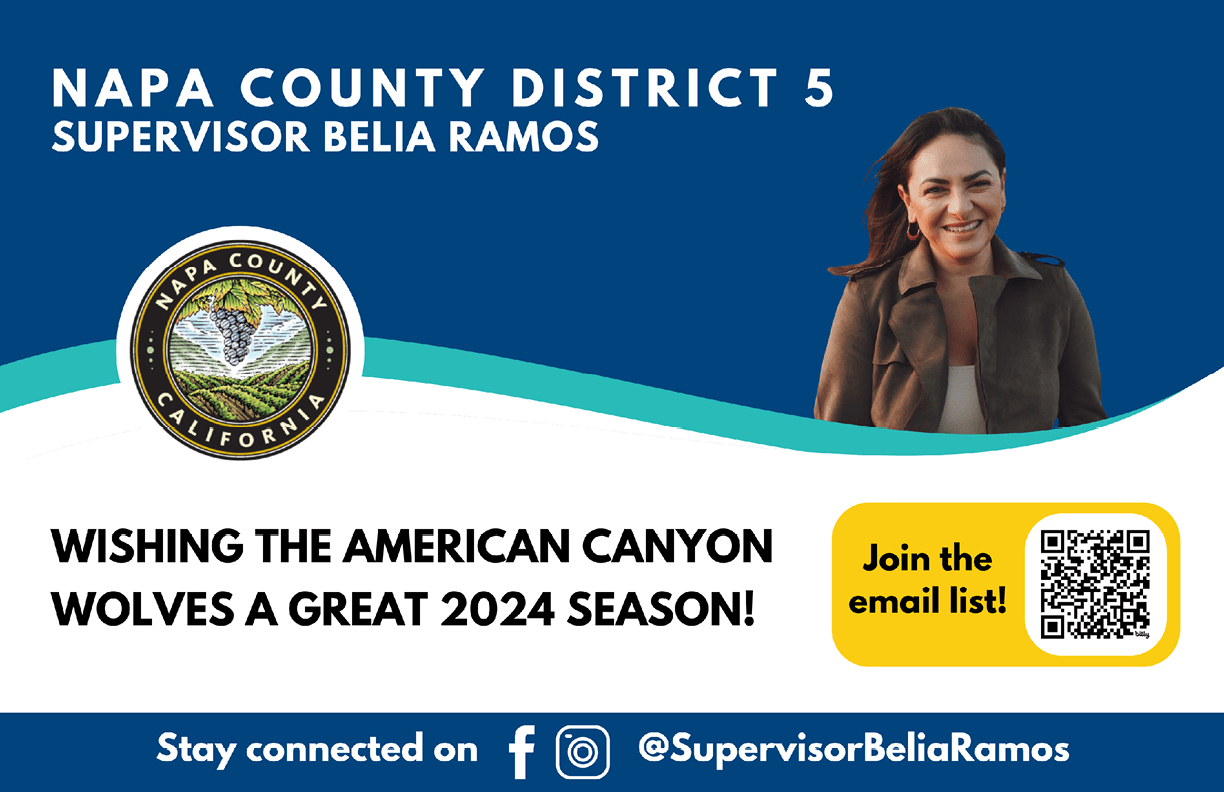 NAPA COUNTY DISTRICT 5
SUPERVISOR BELIA RAMOS

NAPA COUNTY
CALIFORNIA

WISHING THE AMERICAN CANYON WOLVES A GREAT 2024 SEASON!

Join the email list!

bitly

Stay connected on @SupervisorBeliaRamos